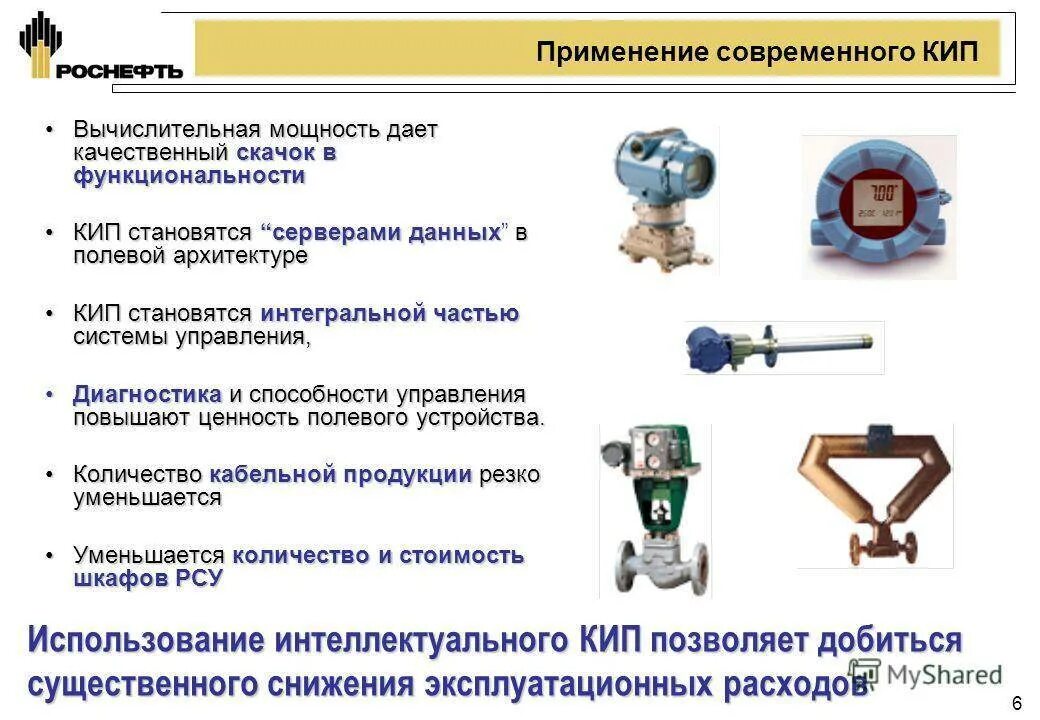 РОСНЕФТЬ

Применение современного КИП

• Вычислительная мощность дает качественный скачок в функциональности

• КИП становятся “серверами данных” в полевой архитектуре

• КИП становятся интегральной частью системы управления,

• Диагностика и способности управления повышают ценность полевого устройства.

• Количество кабельной продукции резко уменьшается

• Уменьшается количество и стоимость шкафов РСУ

7.00

Использование интеллектуального КИП позволяет добиться существенного снижения эксплуатационных расходов

MyShared

6